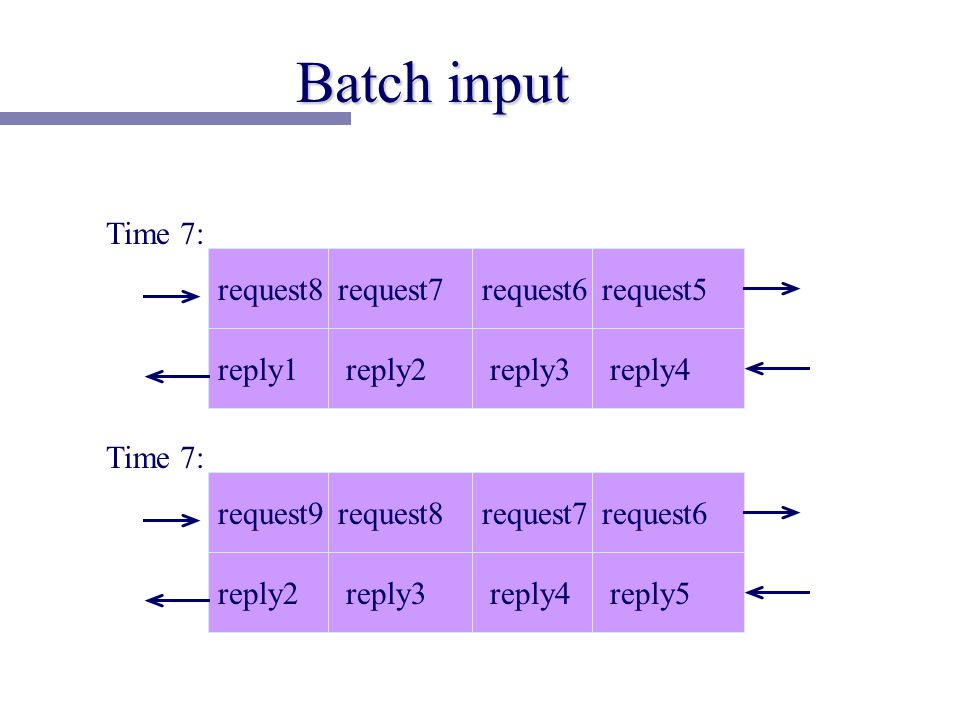 Batch input

Time 7:

| request8 | request7 | request6 | request5 |
|---|---|---|---|
| reply1 | reply2 | reply3 | reply4 |

Time 7:

| request9 | request8 | request7 | request6 |
|---|---|---|---|
| reply2 | reply3 | reply4 | reply5 |